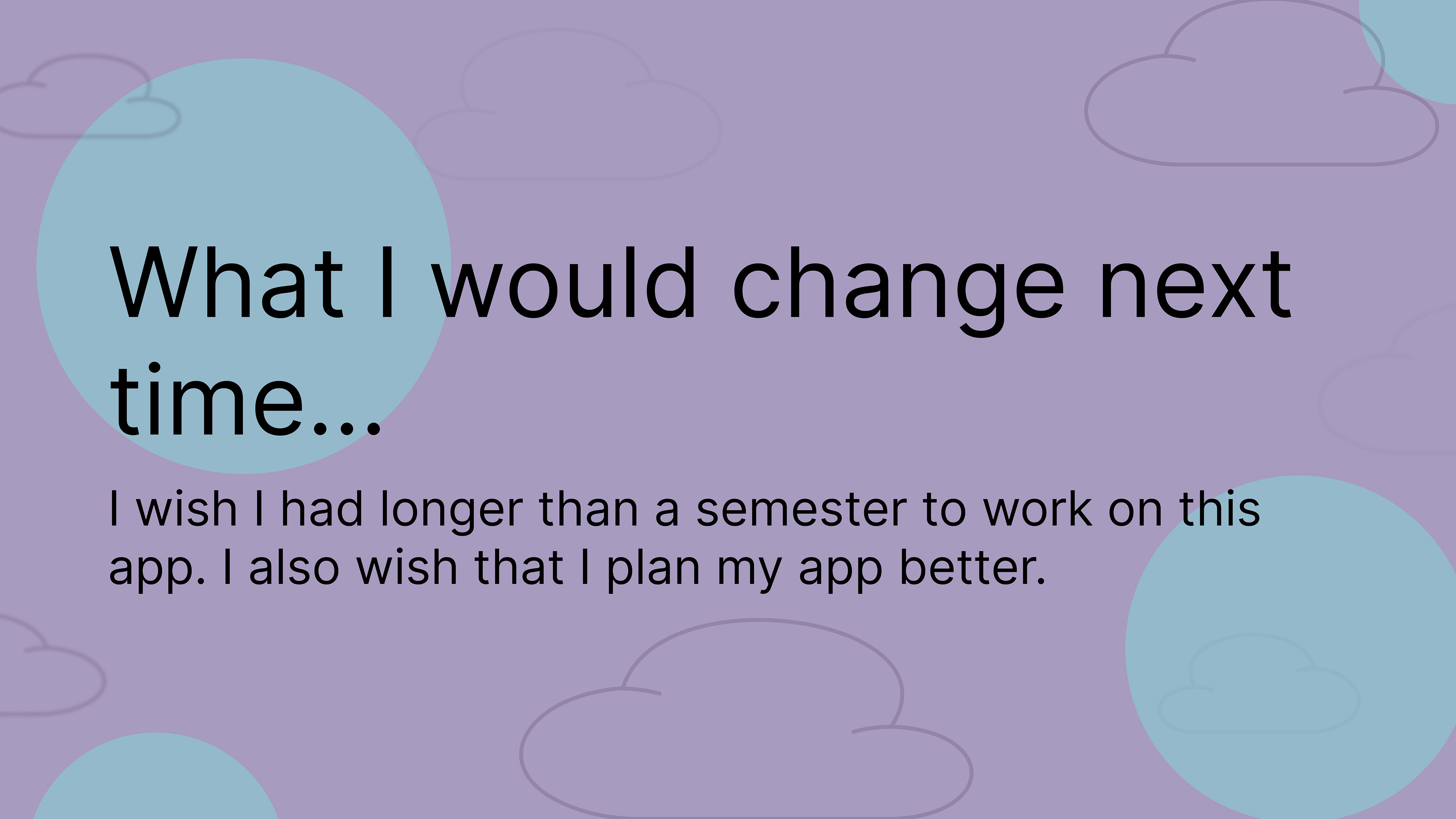 What I would change next time...

I wish I had longer than a semester to work on this app. I also wish that I plan my app better.